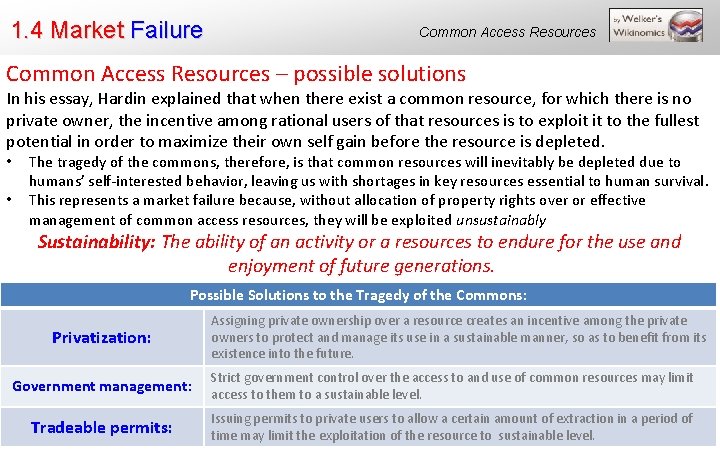 1.4 Market Failure

Common Access Resources

by Welker's Wikinomics

Common Access Resources – possible solutions

In his essay, Hardin explained that when there exist a common resource, for which there is no private owner, the incentive among rational users of that resources is to exploit it to the fullest potential in order to maximize their own self gain before the resource is depleted.

• The tragedy of the commons, therefore, is that common resources will inevitably be depleted due to humans' self-interested behavior, leaving us with shortages in key resources essential to human survival.
• This represents a market failure because, without allocation of property rights over or effective management of common access resources, they will be exploited unsustainably

Sustainability: The ability of an activity or a resources to endure for the use and enjoyment of future generations.

| Possible Solutions to the Tragedy of the Commons: | |
|---|---|
| Privatization: | Assigning private ownership over a resource creates an incentive among the private owners to protect and manage its use in a sustainable manner, so as to benefit from its existence into the future. |
| Government management: | Strict government control over the access to and use of common resources may limit access to them to a sustainable level. |
| Tradeable permits: | Issuing permits to private users to allow a certain amount of extraction in a period of time may limit the exploitation of the resource to sustainable level. |